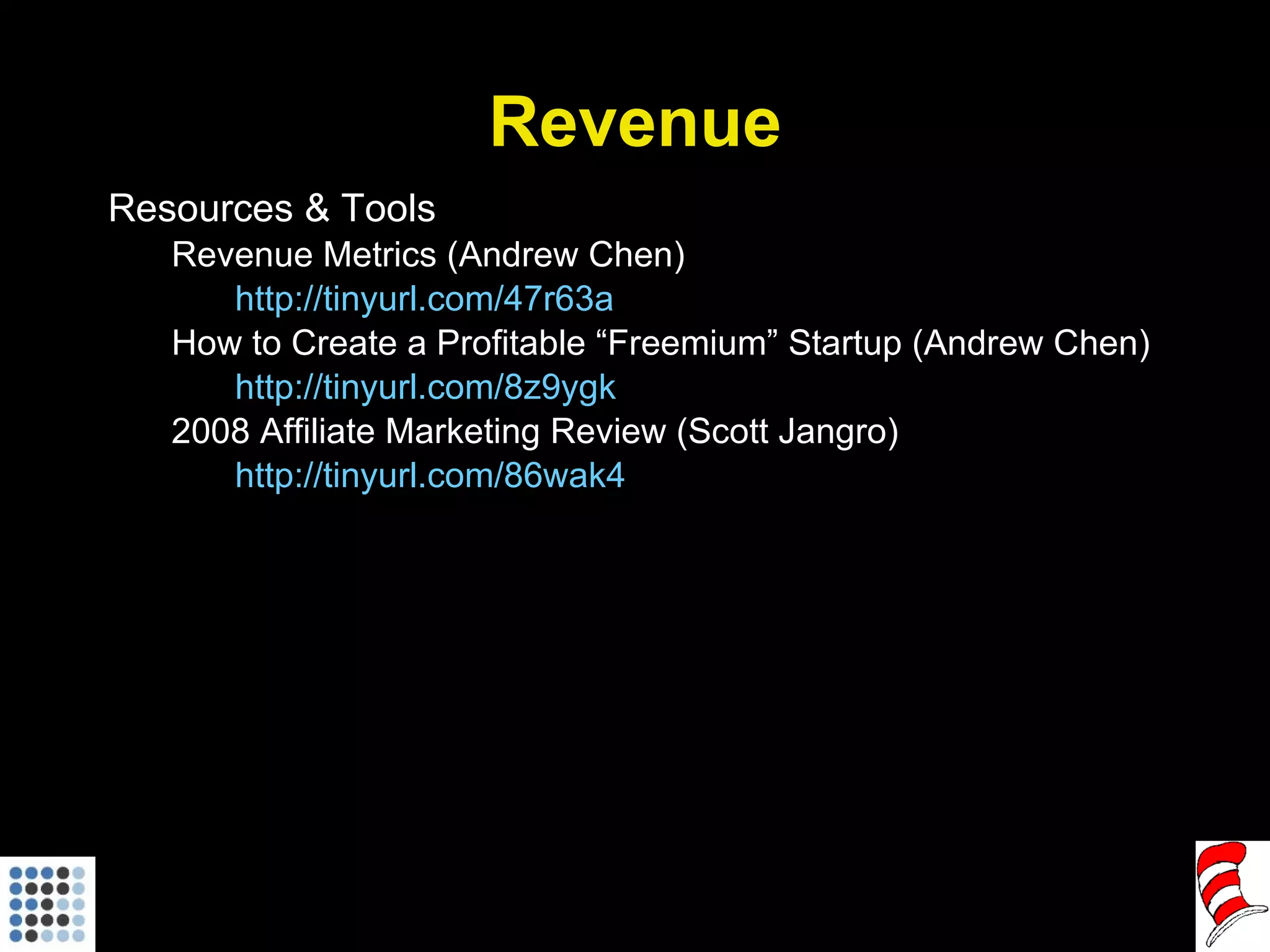 Revenue

Resources & Tools

Revenue Metrics (Andrew Chen)

http://tinyurl.com/47r63a

How to Create a Profitable “Freemium” Startup (Andrew Chen)

http://tinyurl.com/8z9ygk

2008 Affiliate Marketing Review (Scott Jangro)

http://tinyurl.com/86wak4